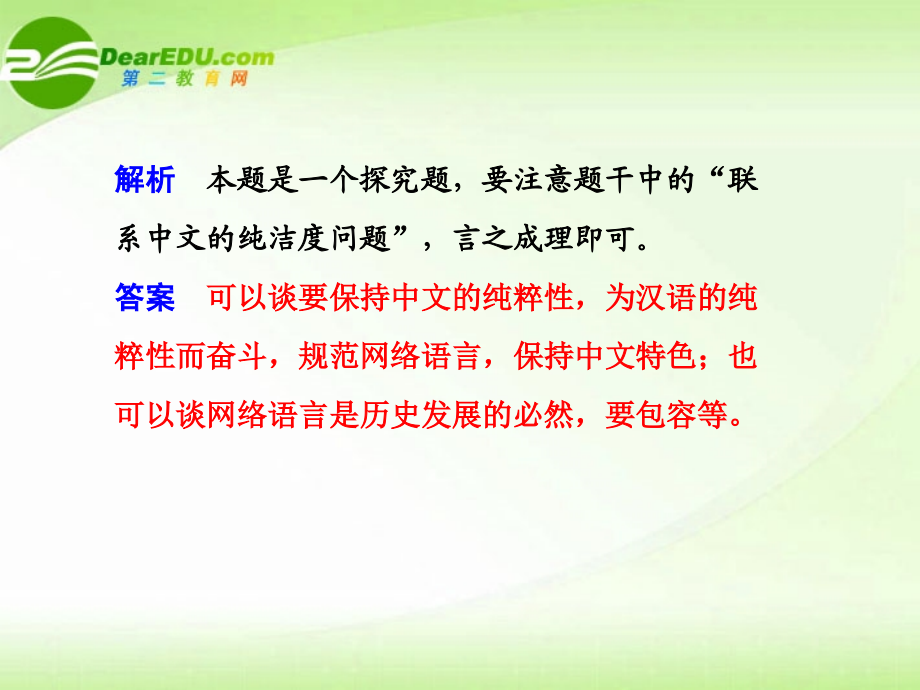 DearEDU.com
第二教育网

解析　本题是一个探究题，要注意题干中的“联系中文的纯洁度问题”，言之成理即可。

答案　可以谈要保持中文的纯粹性，为汉语的纯粹性而奋斗，规范网络语言，保持中文特色；也可以谈网络语言是历史发展的必然，要包容等。